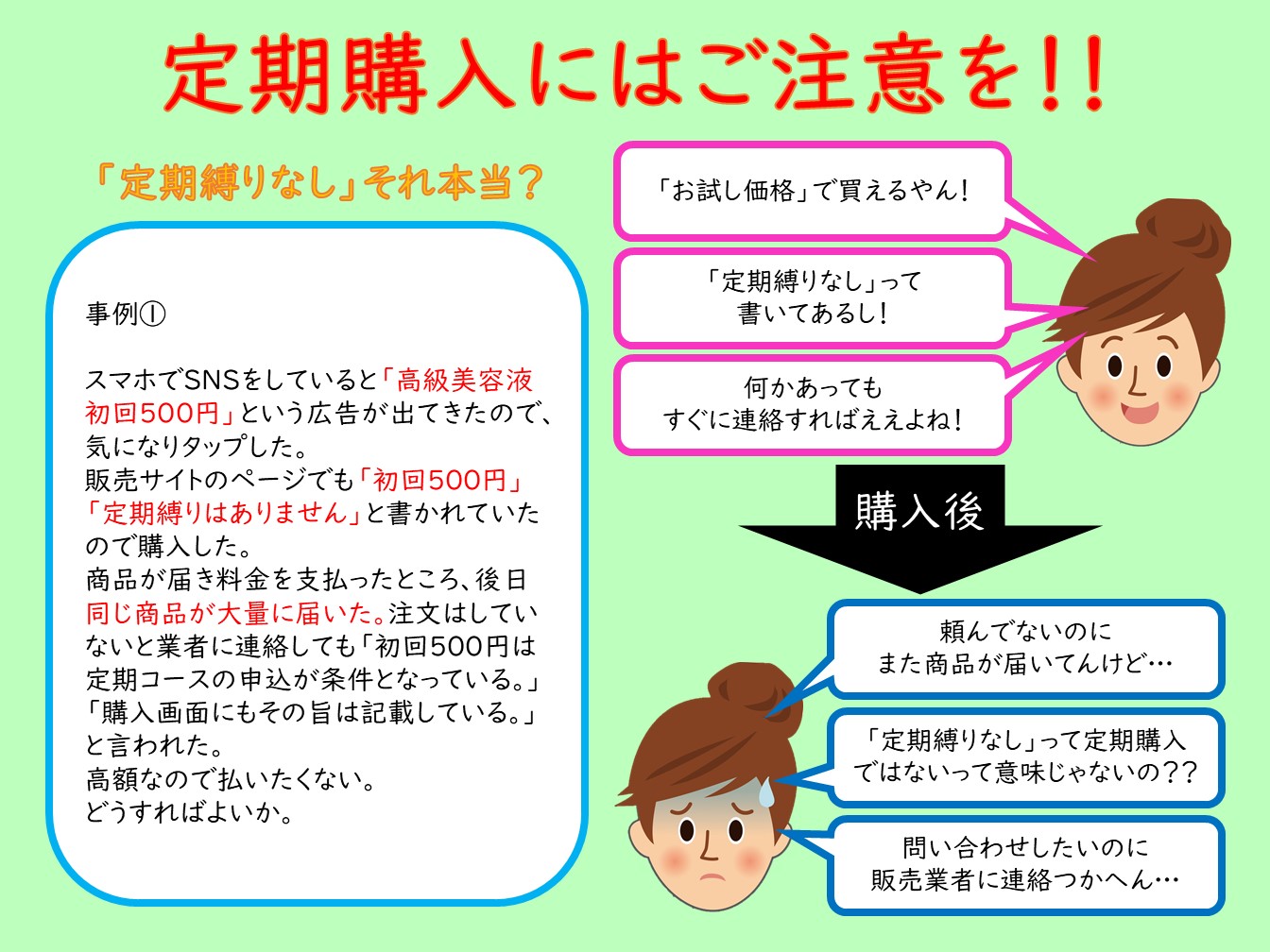 定期購入にはご注意を!!

「定期縛りなし」それ本当?

事例①

スマホでSNSをしていると「高級美容液初回500円」という広告が出てきたので、気になりタップした。
販売サイトのページでも「初回500円」「定期縛りはありません」と書かれていたので購入した。
商品が届き料金を支払ったところ、後日同じ商品が大量に届いた。注文はしていないと業者に連絡しても「初回500円は定期コースの申込が条件となっている。」「購入画面にもその旨は記載している。」と言われた。
高額なので払いたくない。
どうすればよいか。

「お試し価格」で買えるやん!

「定期縛りなし」って書いてあるし!

何かあってもすぐに連絡すればええよね!

購入後

頼んでないのにまた商品が届いてんけど…

「定期縛りなし」って定期購入ではないって意味じゃないの??

問い合わせしたいのに販売業者に連絡つかへん…